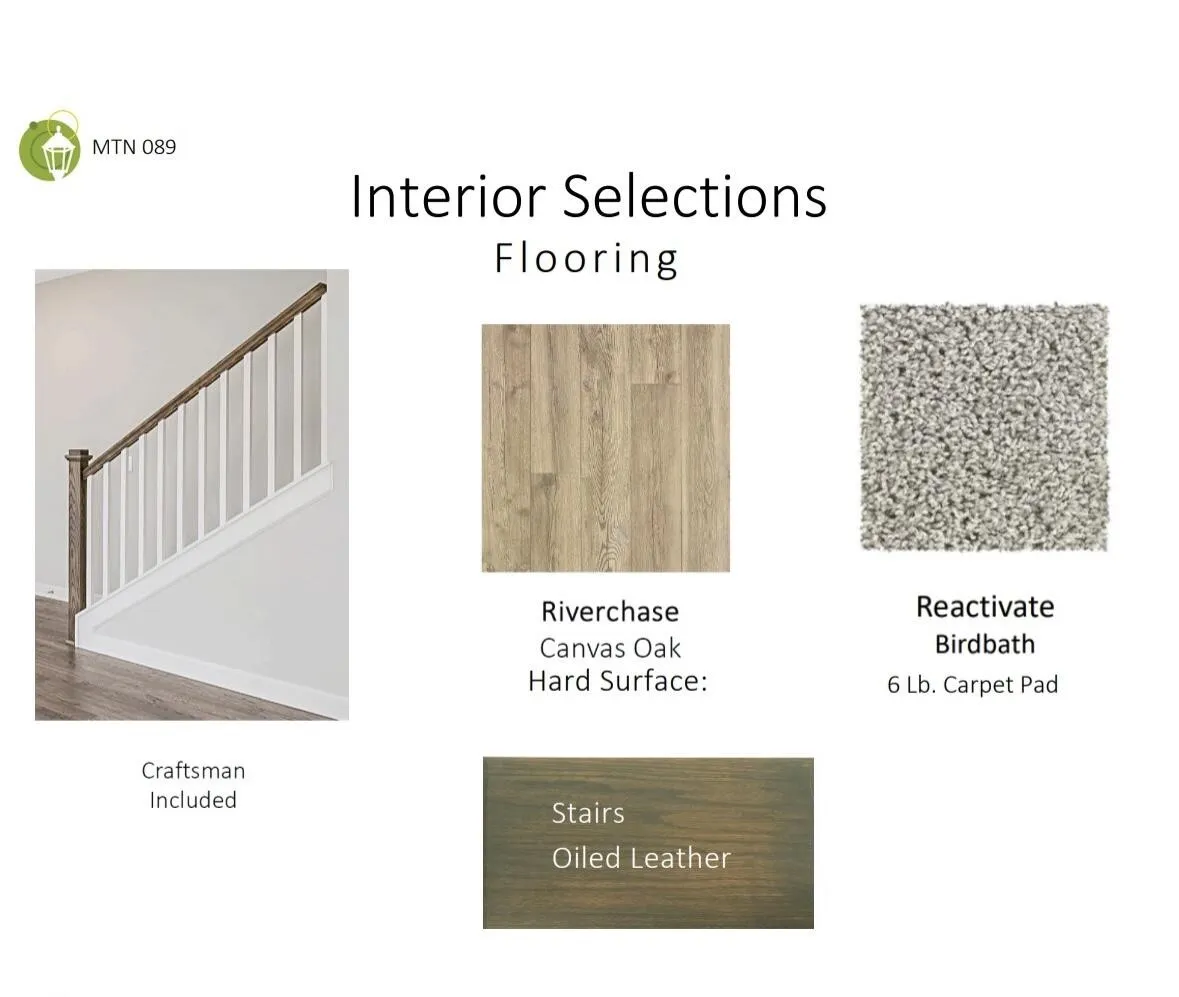 MTN 089

Interior Selections
Flooring

Riverchase
Canvas Oak
Hard Surface:

Reactivate
Birdbath
6 Lb. Carpet Pad

Craftsman
Included

Stairs
Oiled Leather